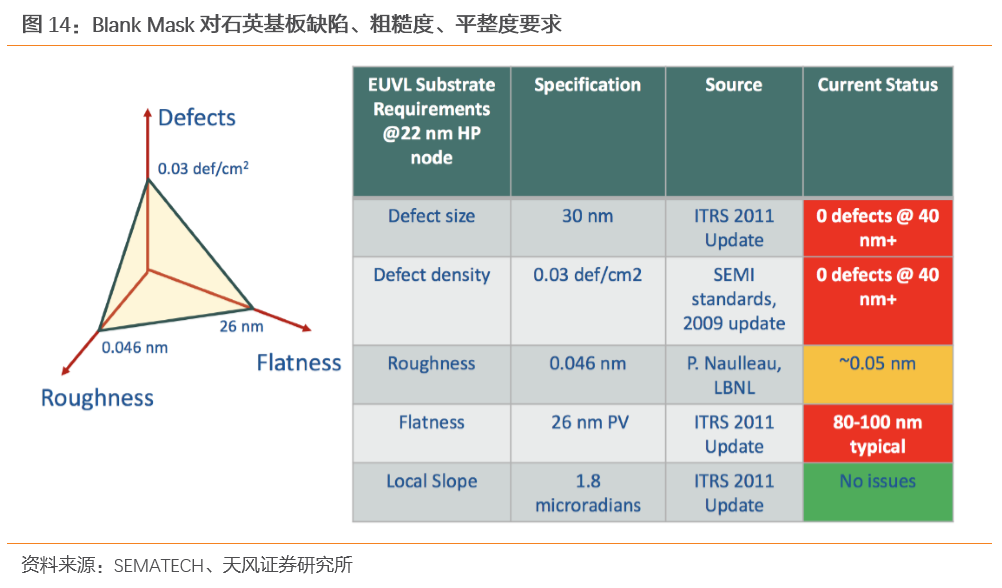 图 14：Blank Mask 对石英基板缺陷、粗糙度、平整度要求

Defects

0.03 def/cm$^2$

26 nm

0.046 nm

Flatness

Roughness

| EUVL Substrate Requirements @22 nm HP node | Specification | Source | Current Status |
|---|---|---|---|
| Defect size | 30 nm | ITRS 2011 Update | 0 defects @ 40 nm+ |
| Defect density | 0.03 def/cm2 | SEMI standards, 2009 update | 0 defects @ 40 nm+ |
| Roughness | 0.046 nm | P. Naulleau, LBNL | ~0.05 nm |
| Flatness | 26 nm PV | ITRS 2011 Update | 80-100 nm typical |
| Local Slope | 1.8 microradians | ITRS 2011 Update | No issues |

资料来源：SEMATECH、天风证券研究所